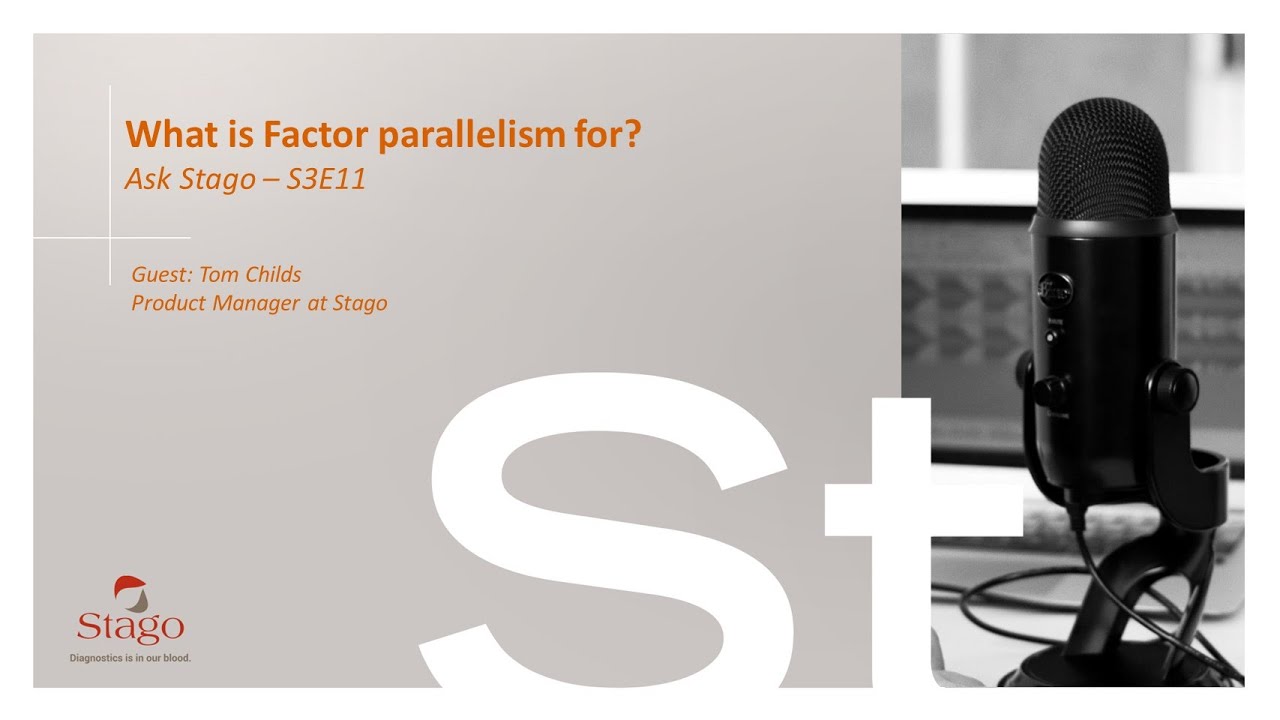 What is Factor parallelism for?
Ask Stago – S3E11

Guest: Tom Childs
Product Manager at Stago

St

Stago
Diagnostics is in our blood.